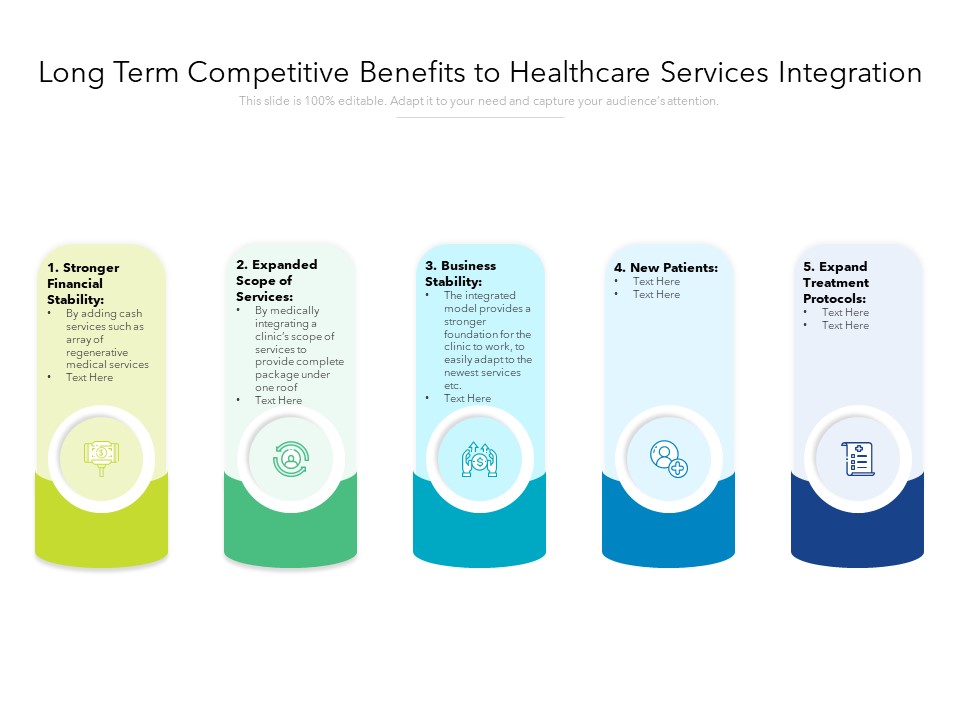 Long Term Competitive Benefits to Healthcare Services Integration

This slide is 100% editable. Adapt it to your need and capture your audience's attention.

1. Stronger Financial Stability:
• By adding cash services such as array of regenerative medical services
• Text Here

2. Expanded Scope of Services:
• By medically integrating a clinic's scope of services to provide complete package under one roof
• Text Here

3. Business Stability:
• The integrated model provides a stronger foundation for the clinic to work, to easily adapt to the newest services etc.
• Text Here

4. New Patients:
• Text Here
• Text Here

5. Expand Treatment Protocols:
• Text Here
• Text Here